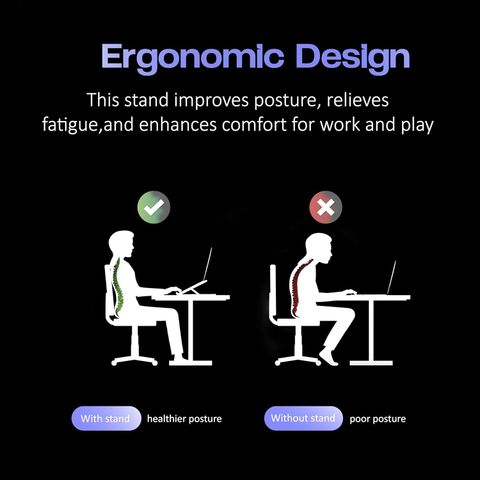 Ergonomic Design

This stand improves posture, relieves fatigue,and enhances comfort for work and play

With stand healthier posture

Without stand poor posture